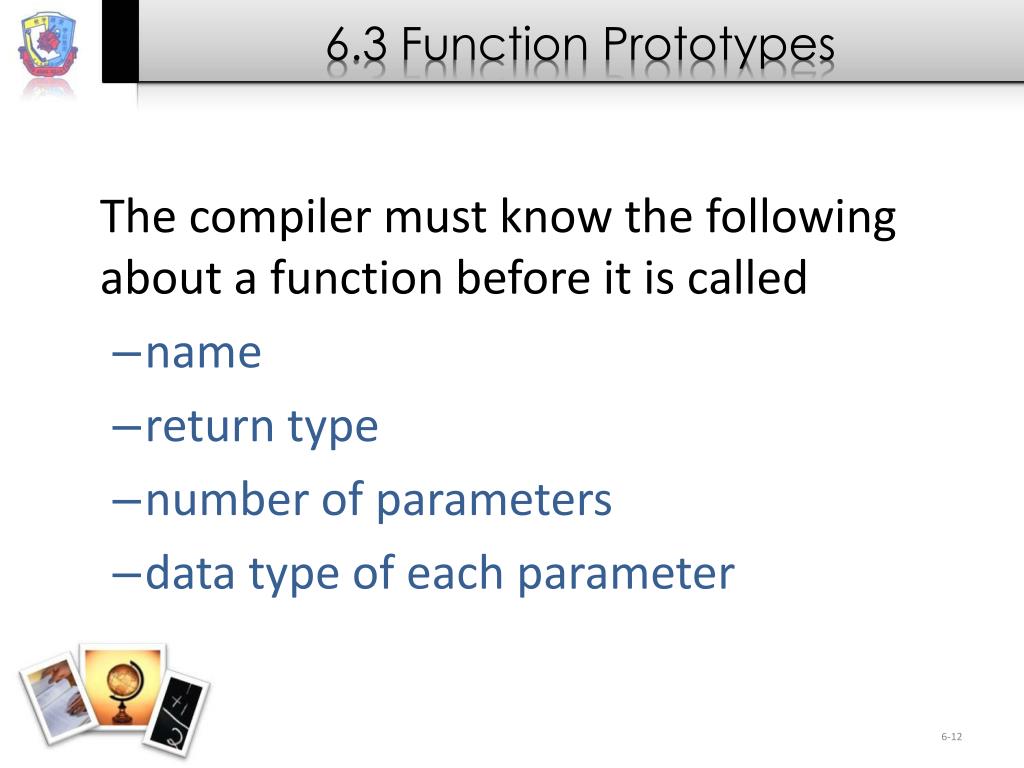 6.3 Function Prototypes

The compiler must know the following about a function before it is called

–name

–return type

–number of parameters

–data type of each parameter

6-12